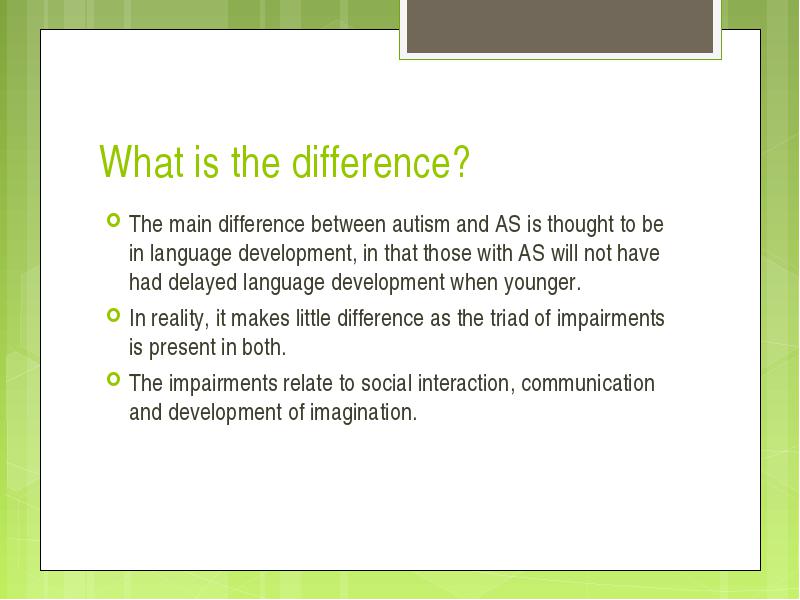 What is the difference?

The main difference between autism and AS is thought to be in language development, in that those with AS will not have had delayed language development when younger.

In reality, it makes little difference as the triad of impairments is present in both.

The impairments relate to social interaction, communication and development of imagination.